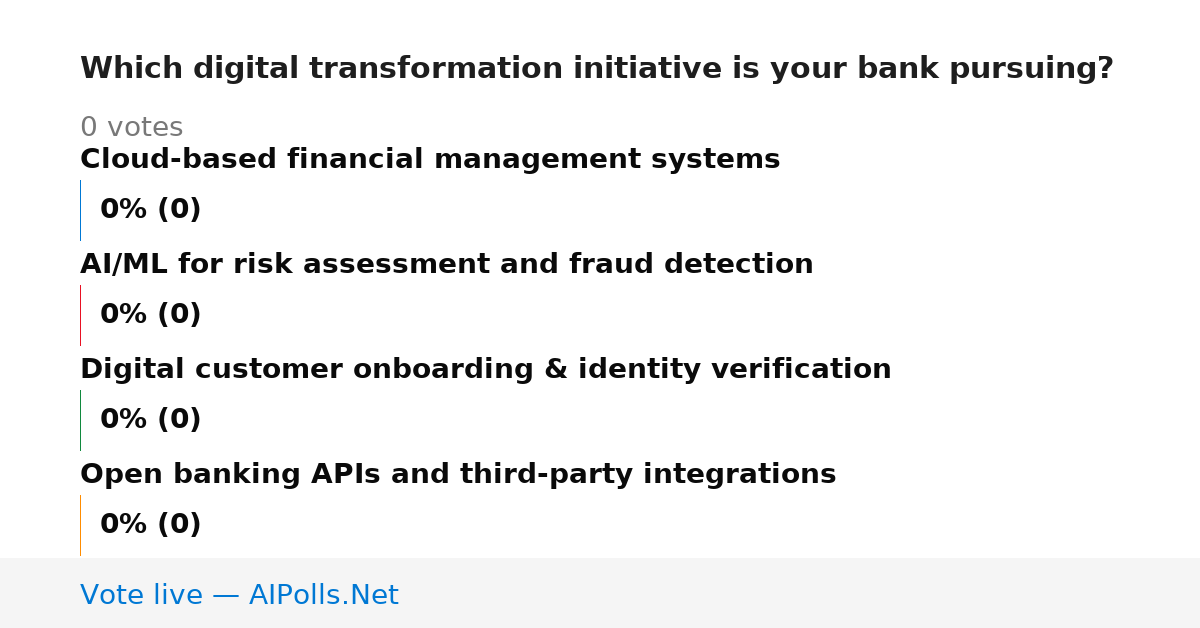 Which digital transformation initiative is your bank pursuing?

0 votes

Cloud-based financial management systems

0% (0)

AI/ML for risk assessment and fraud detection

0% (0)

Digital customer onboarding & identity verification

0% (0)

Open banking APIs and third-party integrations

0% (0)

Vote live — AIPolls.Net